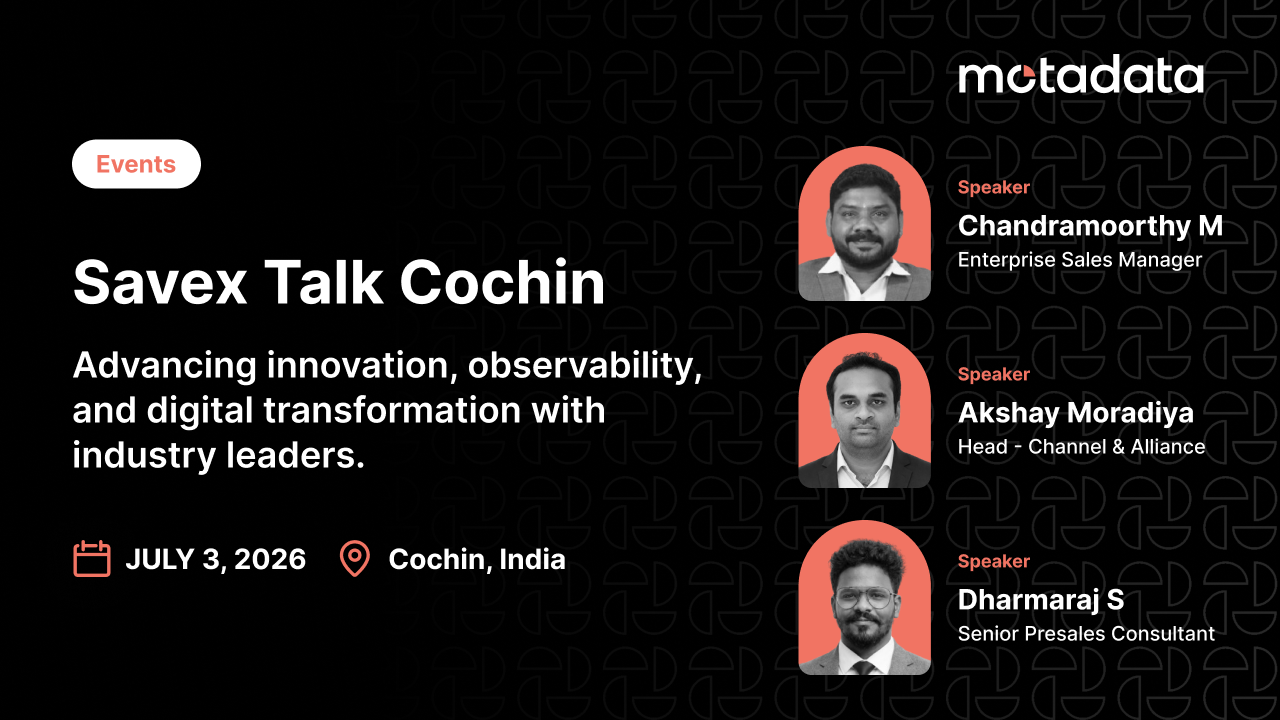 motadata

Events

Savex Talk Cochin

Advancing innovation, observability, and digital transformation with industry leaders.

JULY 3, 2026 Cochin, India

Speaker
Chandramoorthy M
Enterprise Sales Manager

Speaker
Akshay Moradiya
Head - Channel & Alliance

Speaker
Dharmaraj S
Senior Presales Consultant